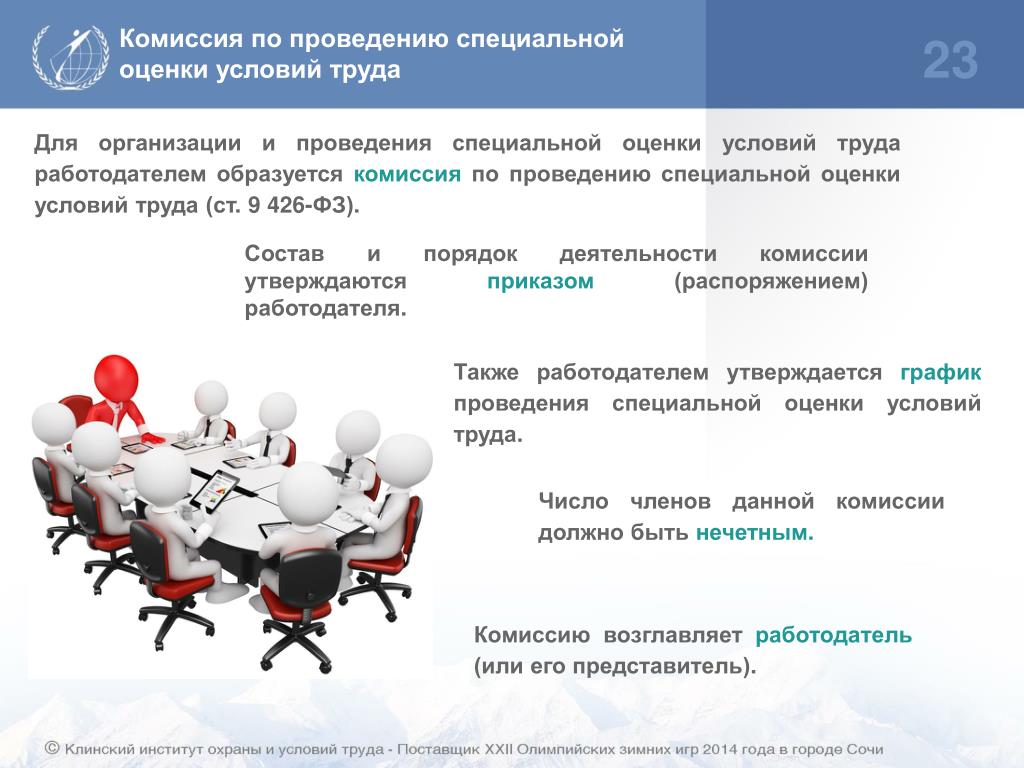 Комиссия по проведению специальной оценки условий труда

23

Для организации и проведения специальной оценки условий труда работодателем образуется комиссия по проведению специальной оценки условий труда (ст. 9 426-ФЗ).

Состав и порядок деятельности комиссии утверждаются приказом (распоряжением) работодателя.

Также работодателем утверждается график проведения специальной оценки условий труда.

Число членов данной комиссии должно быть нечетным.

Комиссию возглавляет работодатель (или его представитель).

© Клинский институт охраны и условий труда - Поставщик XXII Олимпийских зимних игр 2014 года в городе Сочи